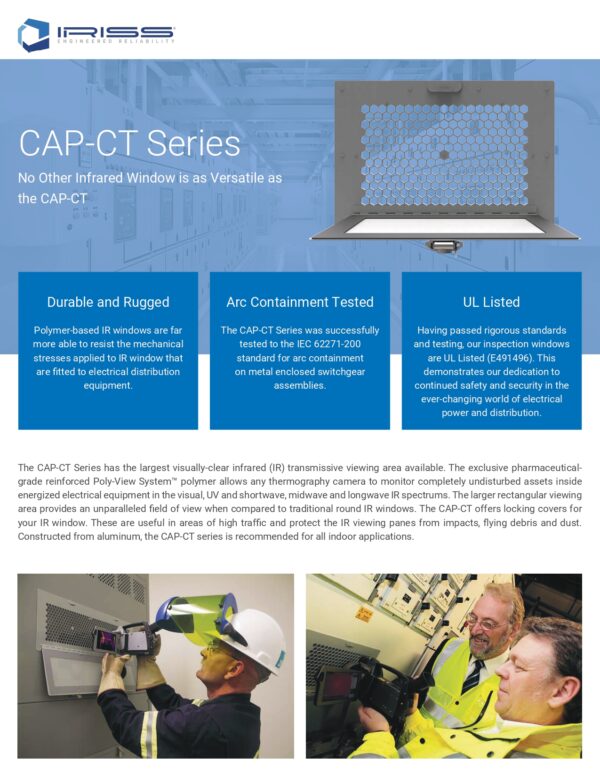 IRISS
ENGINEERED RELIABILITY

CAP-CT Series

No Other Infrared Window is as Versatile as the CAP-CT

Durable and Rugged

Polymer-based IR windows are far more able to resist the mechanical stresses applied to IR window that are fitted to electrical distribution equipment.

Arc Containment Tested

The CAP-CT Series was successfully tested to the IEC 62271-200 standard for arc containment on metal enclosed switchgear assemblies.

UL Listed

Having passed rigorous standards and testing, our inspection windows are UL Listed (E491496). This demonstrates our dedication to continued safety and security in the ever-changing world of electrical power and distribution.

The CAP-CT Series has the largest visually-clear infrared (IR) transmissive viewing area available. The exclusive pharmaceutical-grade reinforced Poly-View System™ polymer allows any thermography camera to monitor completely undisturbed assets inside energized electrical equipment in the visual, UV and shortwave, midwave and longwave IR spectrums. The larger rectangular viewing area provides an unparalleled field of view when compared to traditional round IR windows. The CAP-CT offers locking covers for your IR window. These are useful in areas of high traffic and protect the IR viewing panes from impacts, flying debris and dust. Constructed from aluminum, the CAP-CT series is recommended for all indoor applications.